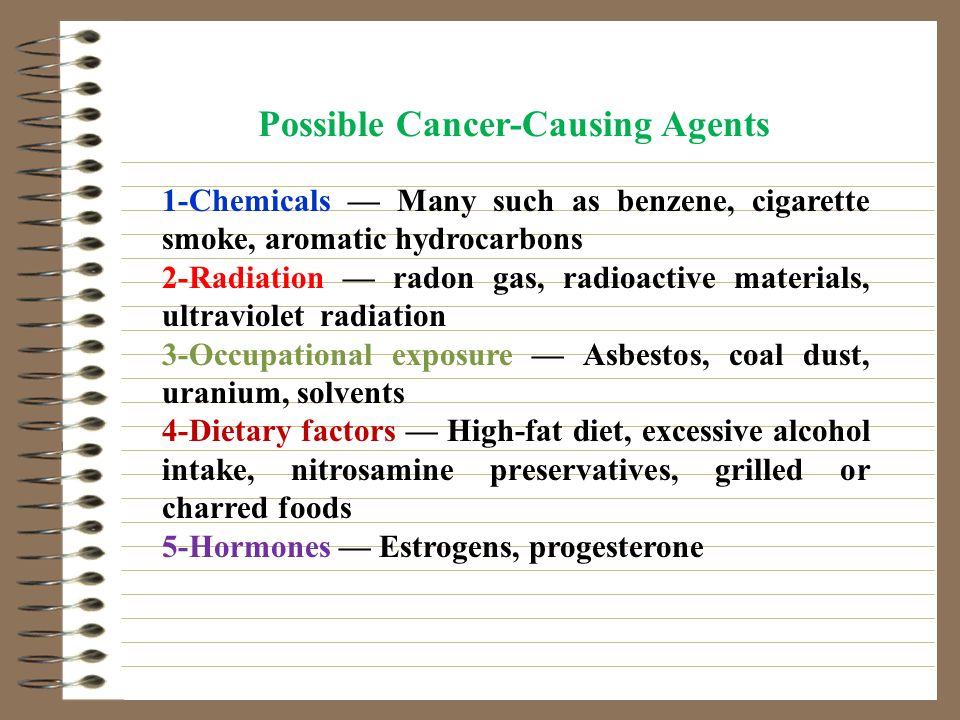 Possible Cancer-Causing Agents

1-Chemicals — Many such as benzene, cigarette smoke, aromatic hydrocarbons
2-Radiation — radon gas, radioactive materials, ultraviolet radiation
3-Occupational exposure — Asbestos, coal dust, uranium, solvents
4-Dietary factors — High-fat diet, excessive alcohol intake, nitrosamine preservatives, grilled or charred foods
5-Hormones — Estrogens, progesterone